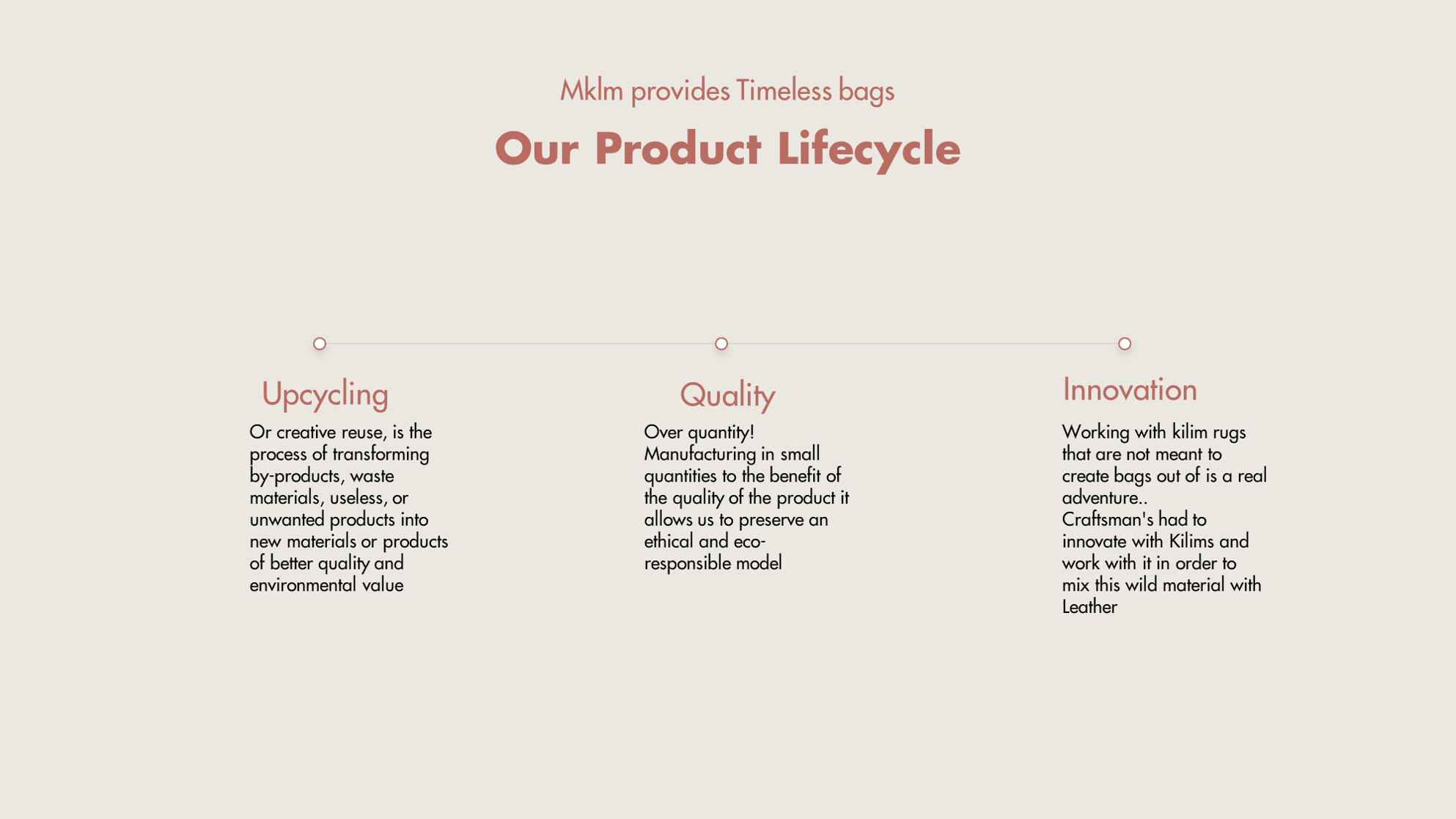 Mklm provides Timeless bags

Our Product Lifecycle

Upcycling

Or creative reuse, is the process of transforming by-products, waste materials, useless, or unwanted products into new materials or products of better quality and environmental value

Quality

Over quantity!
Manufacturing in small quantities to the benefit of the quality of the product it allows us to preserve an ethical and eco-responsible model

Innovation

Working with kilim rugs that are not meant to create bags out of is a real adventure..
Craftsman's had to innovate with Kilims and work with it in order to mix this wild material with Leather